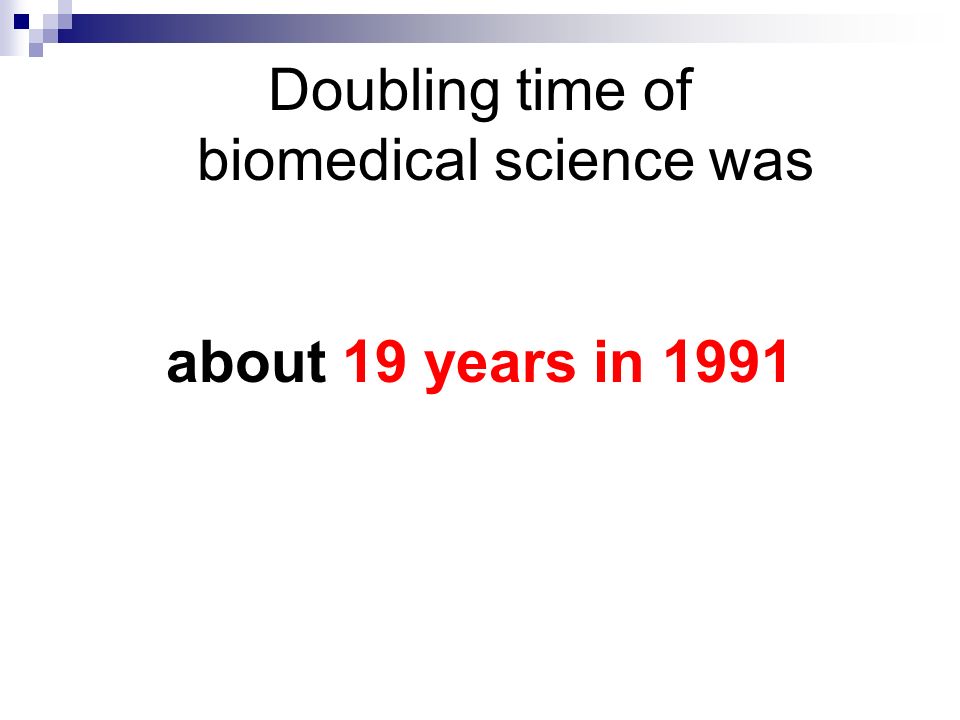 Doubling time of biomedical science was

about 19 years in 1991